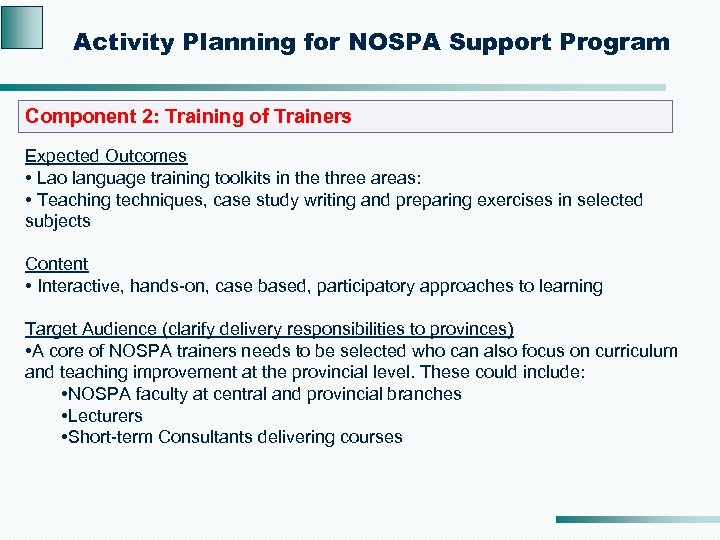 Activity Planning for NOSPA Support Program

Component 2: Training of Trainers

Expected Outcomes
• Lao language training toolkits in the three areas:
• Teaching techniques, case study writing and preparing exercises in selected subjects

Content
• Interactive, hands-on, case based, participatory approaches to learning

Target Audience (clarify delivery responsibilities to provinces)
•A core of NOSPA trainers needs to be selected who can also focus on curriculum and teaching improvement at the provincial level. These could include:
•NOSPA faculty at central and provincial branches
•Lecturers
•Short-term Consultants delivering courses